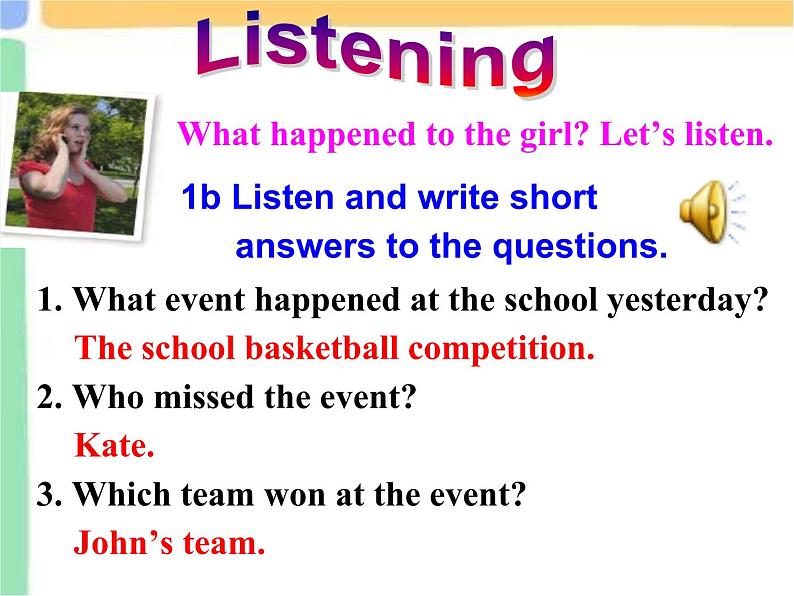 Listening

What happened to the girl? Let's listen.

1b Listen and write short answers to the questions.

1. What event happened at the school yesterday?
The school basketball competition.
2. Who missed the event?
Kate.
3. Which team won at the event?
John's team.